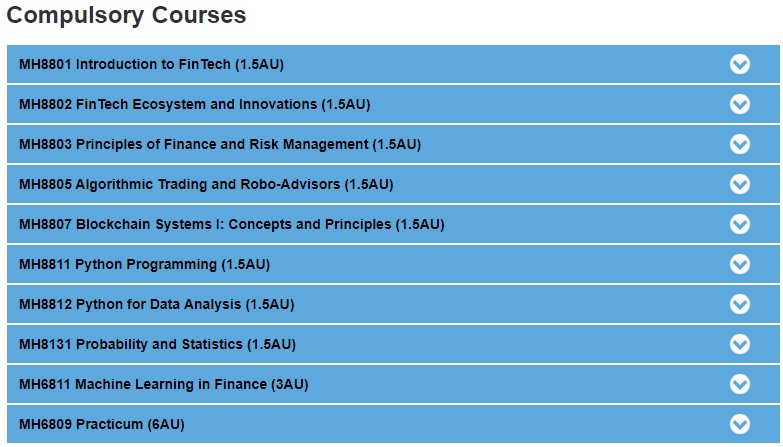 Compulsory Courses

MH8801 Introduction to FinTech (1.5AU)

MH8802 FinTech Ecosystem and Innovations (1.5AU)

MH8803 Principles of Finance and Risk Management (1.5AU)

MH8805 Algorithmic Trading and Robo-Advisors (1.5AU)

MH8807 Blockchain Systems I: Concepts and Principles (1.5AU)

MH8811 Python Programming (1.5AU)

MH8812 Python for Data Analysis (1.5AU)

MH8131 Probability and Statistics (1.5AU)

MH6811 Machine Learning in Finance (3AU)

MH6809 Practicum (6AU)